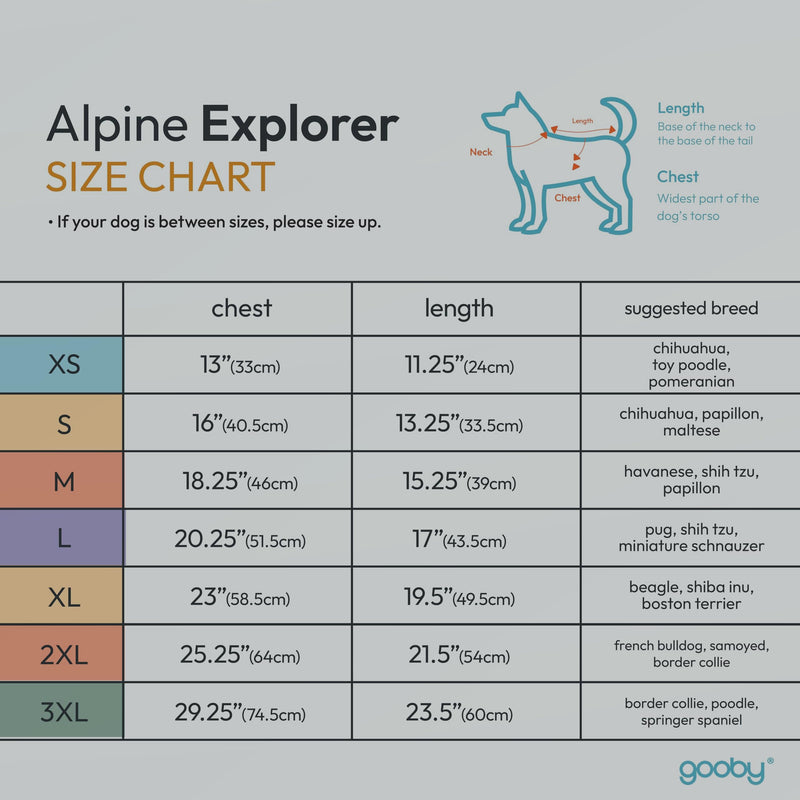 Alpine Explorer
SIZE CHART

• If your dog is between sizes, please size up.

Neck
Length
Chest

Length
Base of the neck to the base of the tail

Chest
Widest part of the dog's torso

| | chest | length | suggested breed |
|---|---|---|---|
| XS | 13"(33cm) | 11.25"(24cm) | chihuahua, toy poodle, pomeranian |
| S | 16"(40.5cm) | 13.25"(33.5cm) | chihuahua, papillon, maltese |
| M | 18.25"(46cm) | 15.25"(39cm) | havanese, shih tzu, papillon |
| L | 20.25"(51.5cm) | 17"(43.5cm) | pug, shih tzu, miniature schnauzer |
| XL | 23"(58.5cm) | 19.5"(49.5cm) | beagle, shiba inu, boston terrier |
| 2XL | 25.25"(64cm) | 21.5"(54cm) | french bulldog, samoyed, border collie |
| 3XL | 29.25"(74.5cm) | 23.5"(60cm) | border collie, poodle, springer spaniel |

gooby®